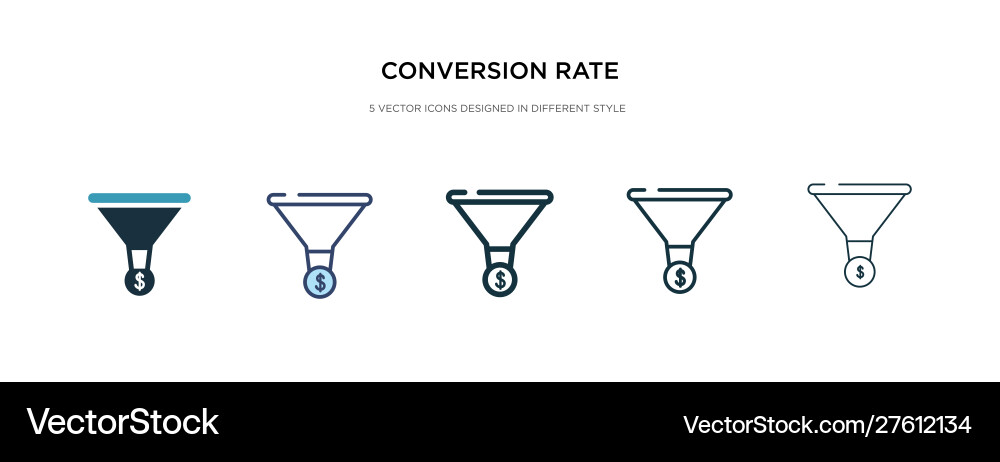 CONVERSION RATE

5 VECTOR ICONS DESIGNED IN DIFFERENT STYLE

$ $ $ $ $

VectorStock

VectorStock.com/27612134